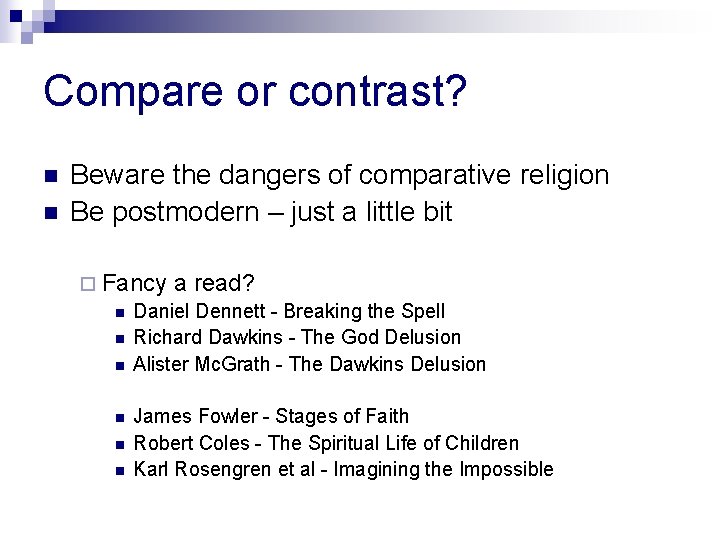 Compare or contrast?

- Beware the dangers of comparative religion
- Be postmodern – just a little bit

  - Fancy a read?
    - Daniel Dennett - Breaking the Spell
    - Richard Dawkins - The God Delusion
    - Alister McGrath - The Dawkins Delusion

    - James Fowler - Stages of Faith
    - Robert Coles - The Spiritual Life of Children
    - Karl Rosengren et al - Imagining the Impossible